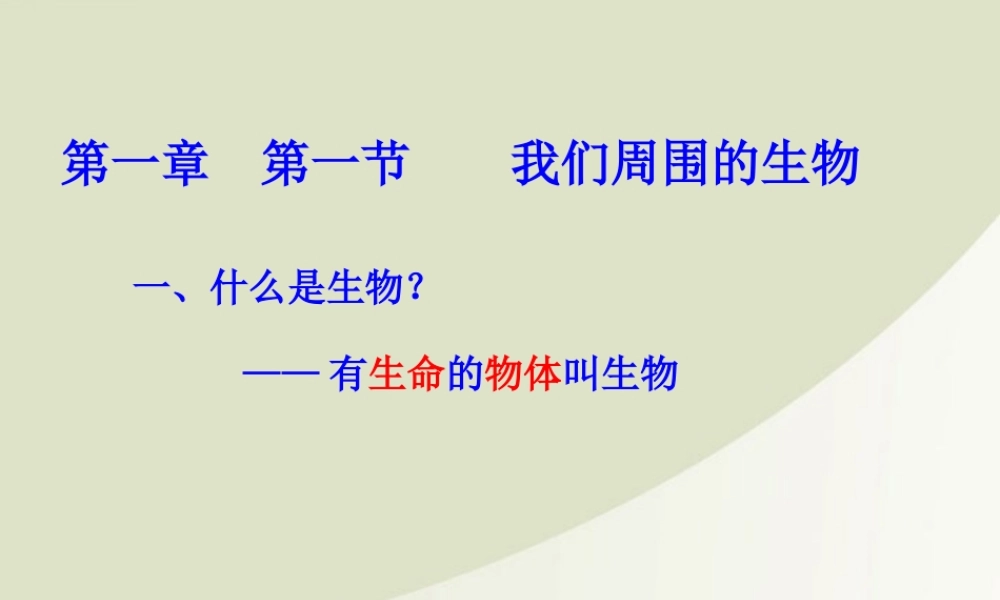 第一章　第一节　　我们周围的生物

一、什么是生物？

—— 有生命的物体叫生物